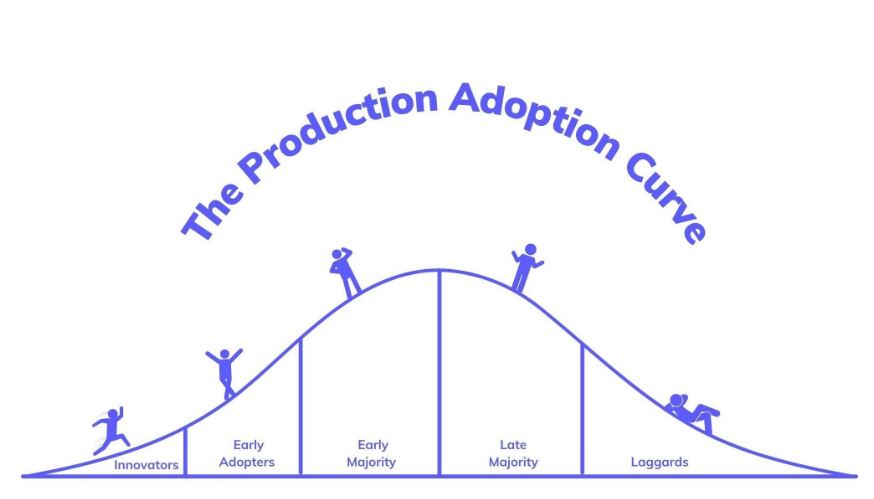 The Production Adoption Curve

Innovators

Early Adopters

Early Majority

Late Majority

Laggards